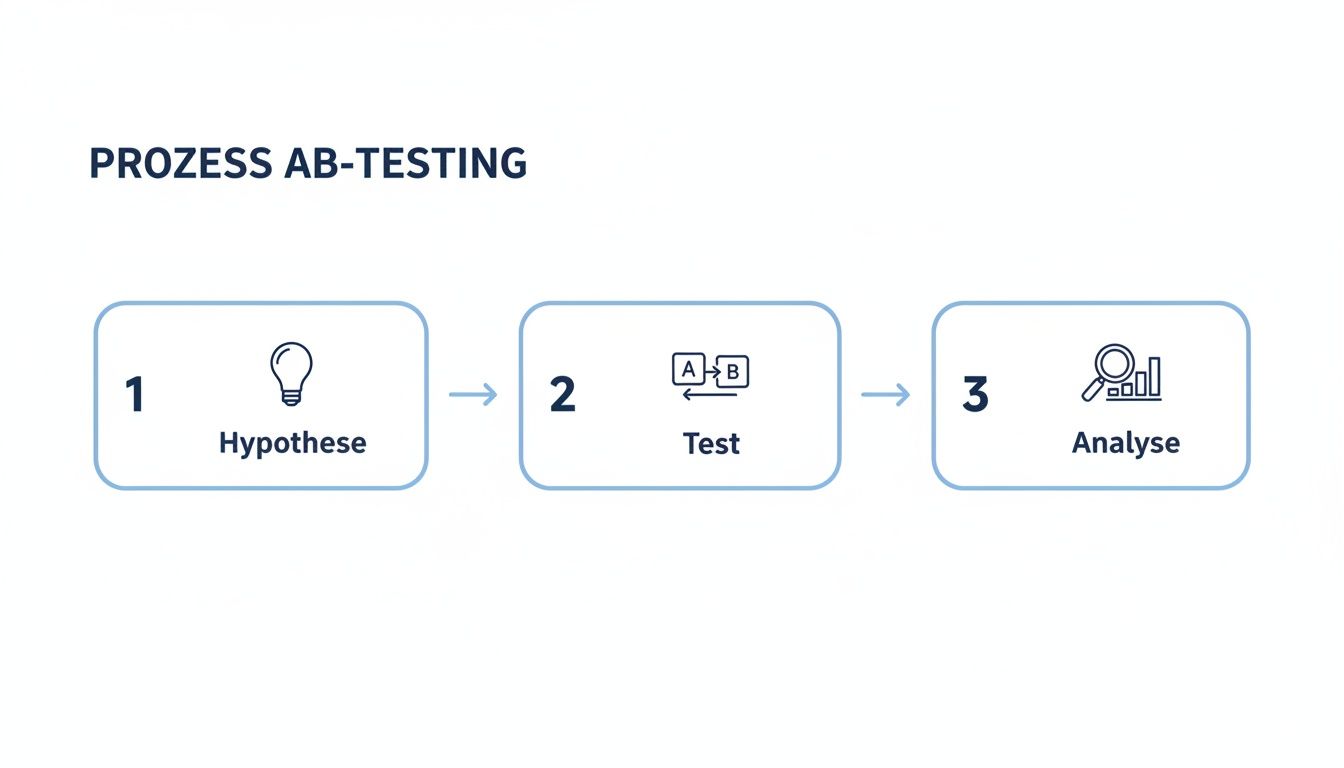 PROZESS AB-TESTING

1
Hypothese

2
A B
Test

3
Analyse